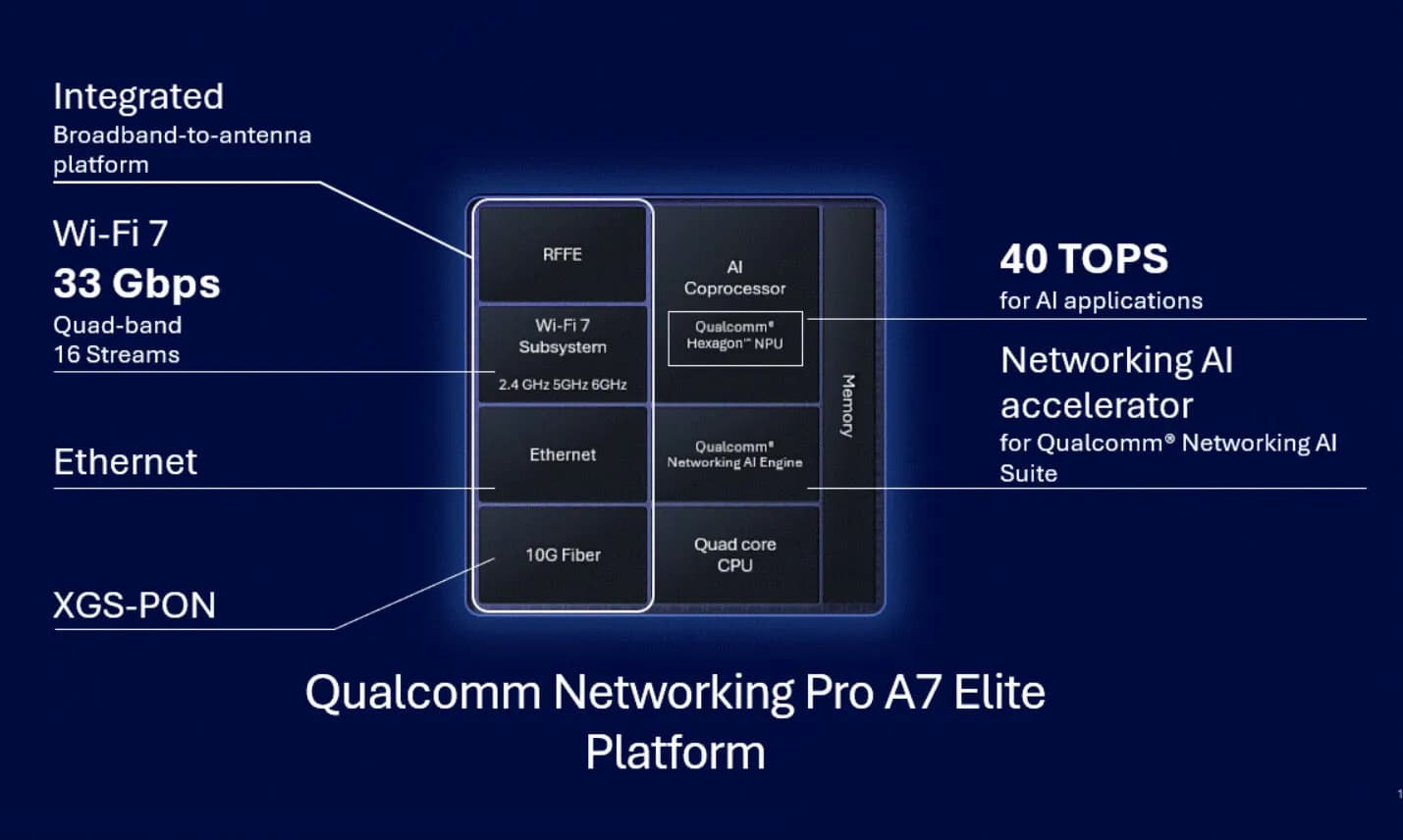 Integrated
Broadband-to-antenna platform

Wi-Fi 7
33 Gbps
Quad-band
16 Streams

Ethernet

XGS-PON

RFFE

Wi-Fi 7
Subsystem
2.4 GHz 5GHz 6GHz

Ethernet

10G Fiber

AI
Coprocessor
Qualcomm®
Hexagon™ NPU

Qualcomm®
Networking AI Engine

Quad core
CPU

Memory

40 TOPS
for AI applications

Networking AI accelerator
for Qualcomm® Networking AI Suite

Qualcomm Networking Pro A7 Elite Platform

1